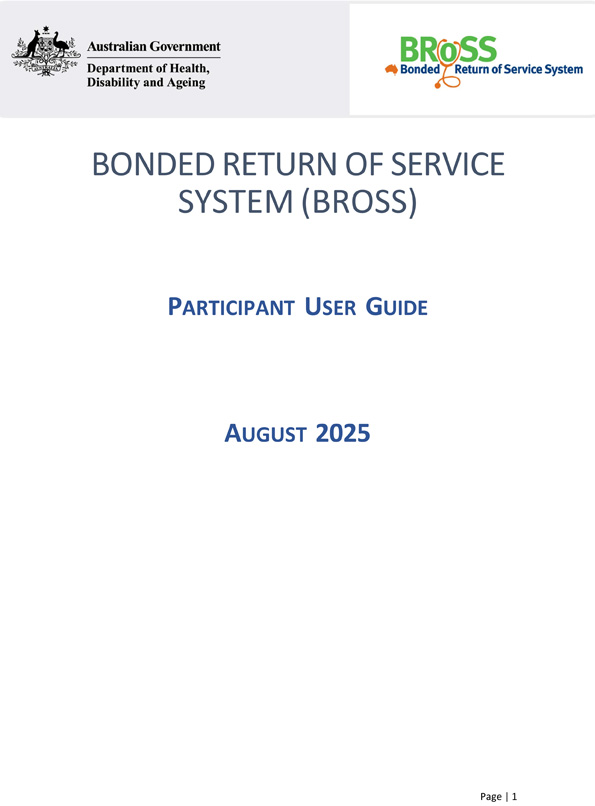 Australian Government
Department of Health, Disability and Ageing

BRoSS
Bonded Return of Service System

BONDED RETURN OF SERVICE SYSTEM (BROSS)

PARTICIPANT USER GUIDE

AUGUST 2025

Page | 1